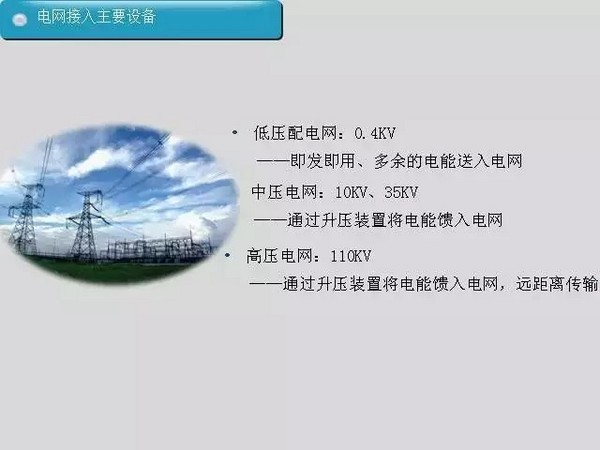 电网接入主要设备

• 低压配电网：0.4KV
——即发即用、多余的电能送入电网

中压电网：10KV、35KV
——通过升压装置将电能馈入电网

• 高压电网：110KV
——通过升压装置将电能馈入电网，远距离传输